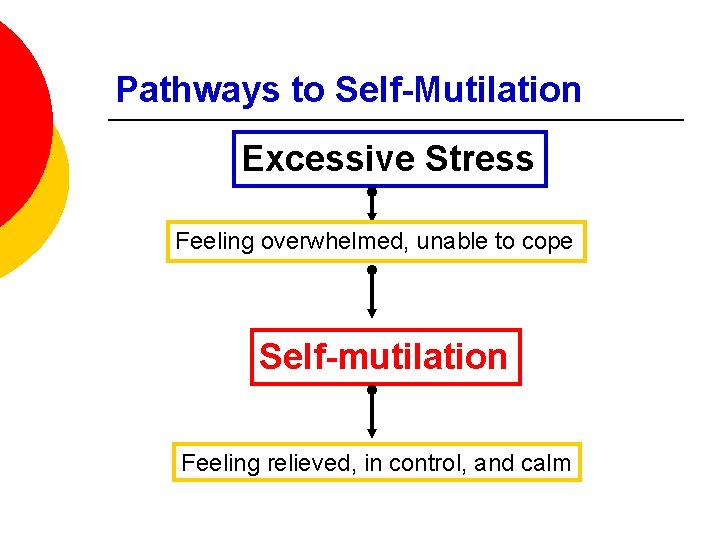 Pathways to Self-Mutilation

Excessive Stress

Feeling overwhelmed, unable to cope

Self-mutilation

Feeling relieved, in control, and calm